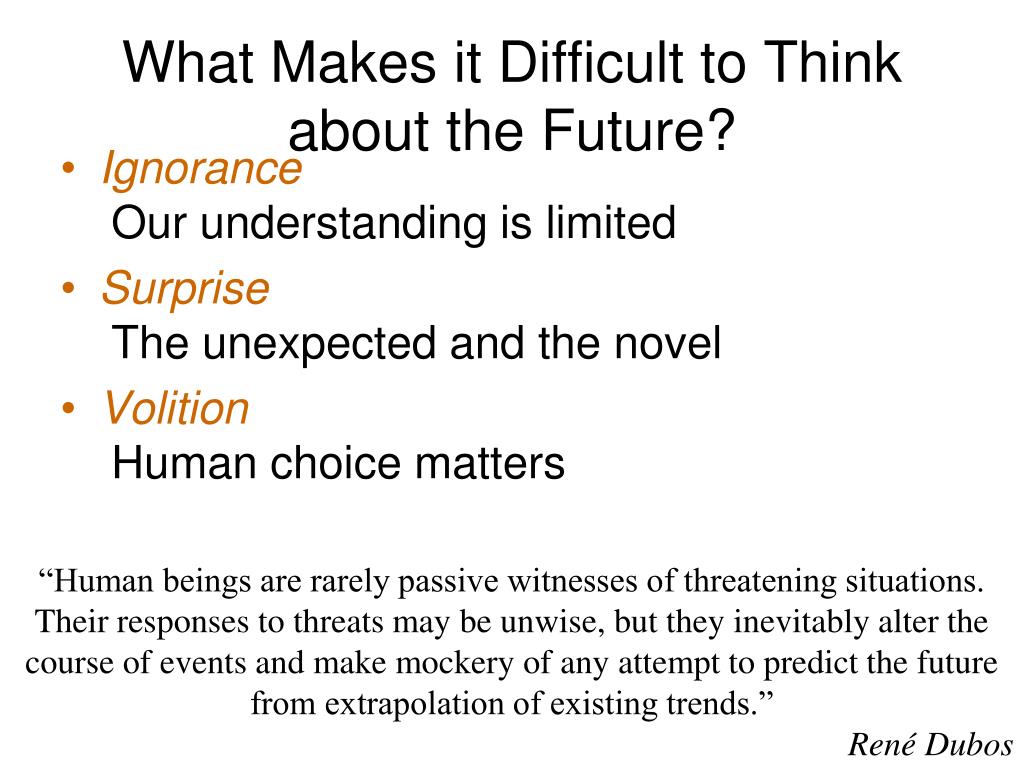 What Makes it Difficult to Think about the Future?

• Ignorance
Our understanding is limited

• Surprise
The unexpected and the novel

• Volition
Human choice matters

“Human beings are rarely passive witnesses of threatening situations. Their responses to threats may be unwise, but they inevitably alter the course of events and make mockery of any attempt to predict the future from extrapolation of existing trends.”

René Dubos